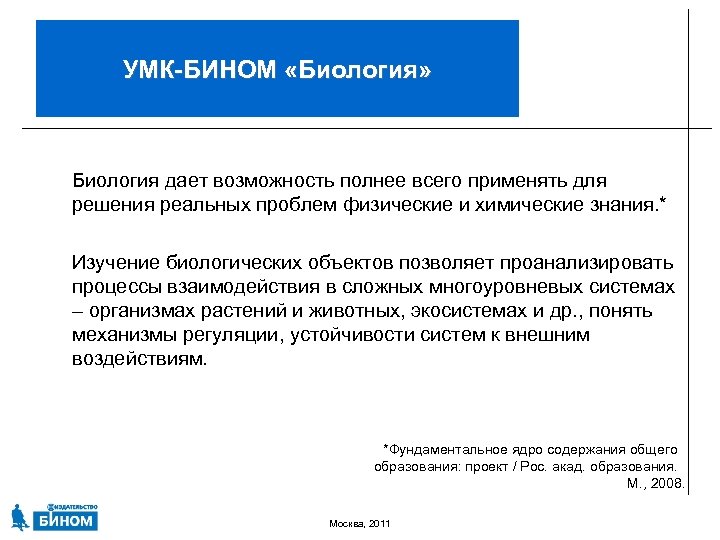 УМК-БИНОМ «Биология»

Биология дает возможность полнее всего применять для решения реальных проблем физические и химические знания.*

Изучение биологических объектов позволяет проанализировать процессы взаимодействия в сложных многоуровневых системах – организмах растений и животных, экосистемах и др., понять механизмы регуляции, устойчивости систем к внешним воздействиям.

*Фундаментальное ядро содержания общего образования: проект / Рос. акад. образования. М., 2008.

ИЗДАТЕЛЬСТВО БИНОМ

Москва, 2011